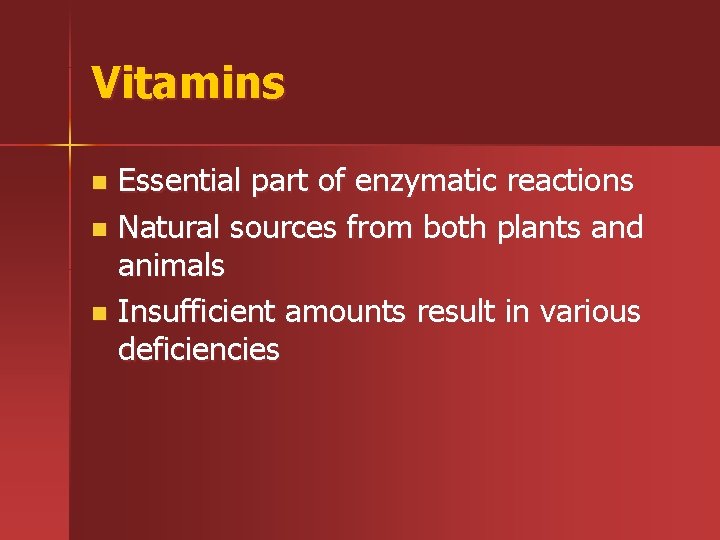 Vitamins

- Essential part of enzymatic reactions
- Natural sources from both plants and animals
- Insufficient amounts result in various deficiencies